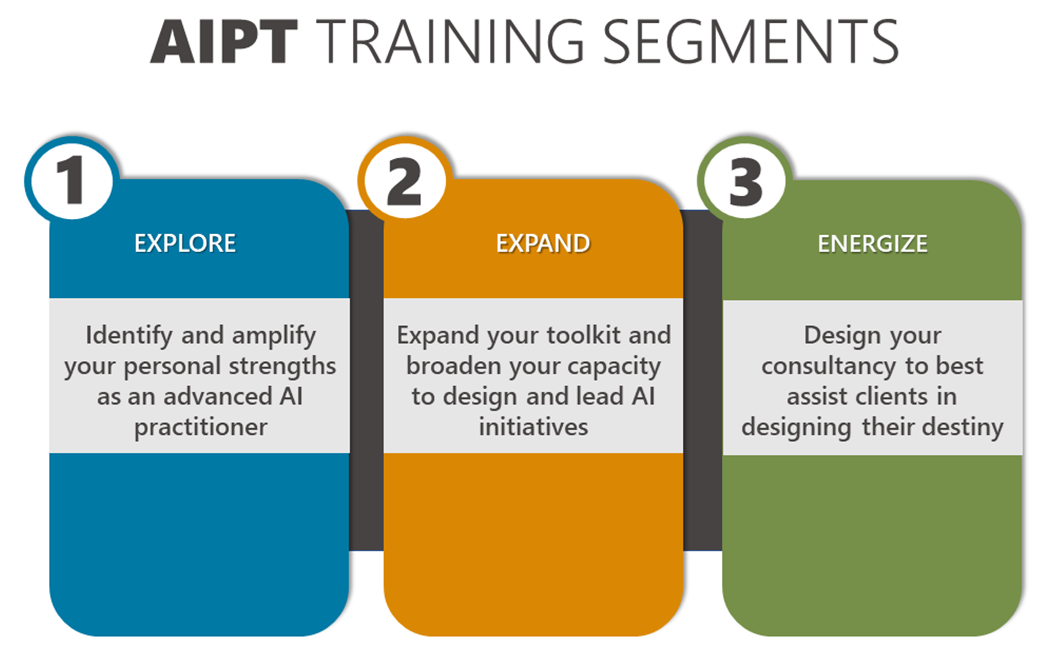 AIPT TRAINING SEGMENTS

1

EXPLORE

Identify and amplify your personal strengths as an advanced AI practitioner

2

EXPAND

Expand your toolkit and broaden your capacity to design and lead AI initiatives

3

ENERGIZE

Design your consultancy to best assist clients in designing their destiny